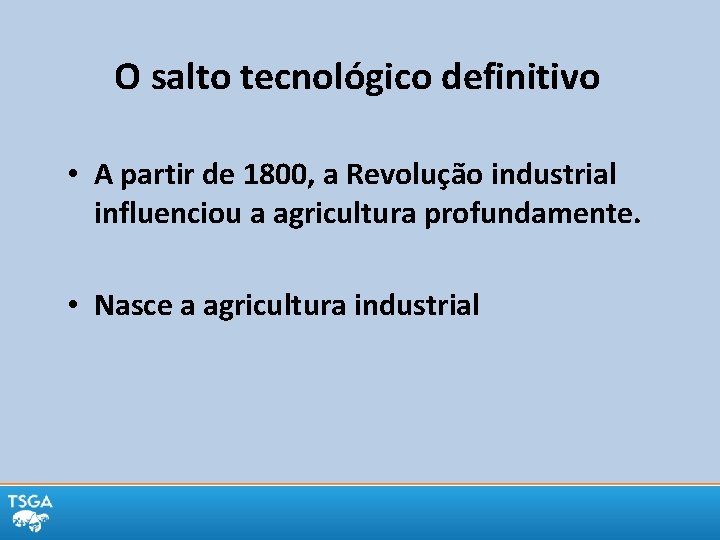 O salto tecnológico definitivo

• A partir de 1800, a Revolução industrial influenciou a agricultura profundamente.

• Nasce a agricultura industrial

TSGA